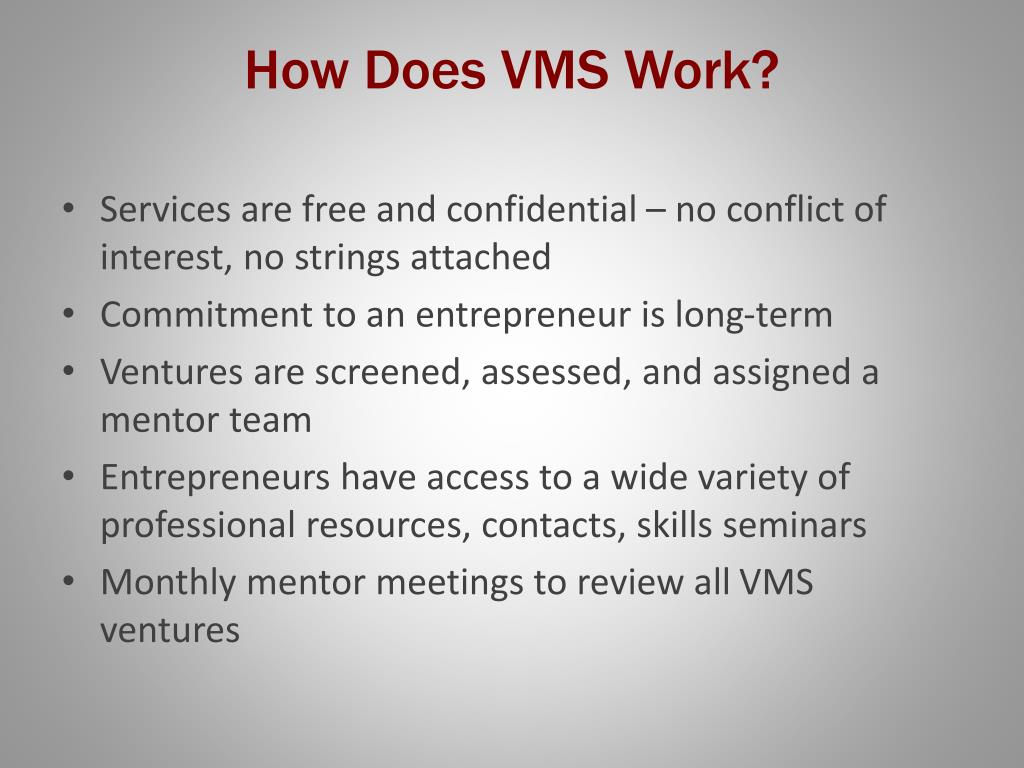 How Does VMS Work?

• Services are free and confidential – no conflict of interest, no strings attached
• Commitment to an entrepreneur is long-term
• Ventures are screened, assessed, and assigned a mentor team
• Entrepreneurs have access to a wide variety of professional resources, contacts, skills seminars
• Monthly mentor meetings to review all VMS ventures